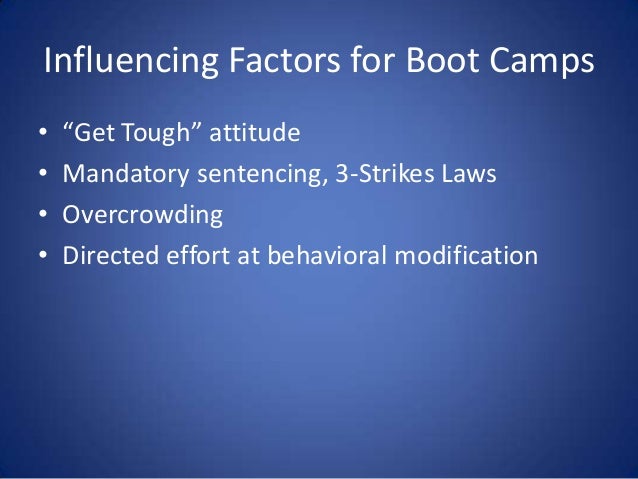 Influencing Factors for Boot Camps

• “Get Tough” attitude
• Mandatory sentencing, 3-Strikes Laws
• Overcrowding
• Directed effort at behavioral modification